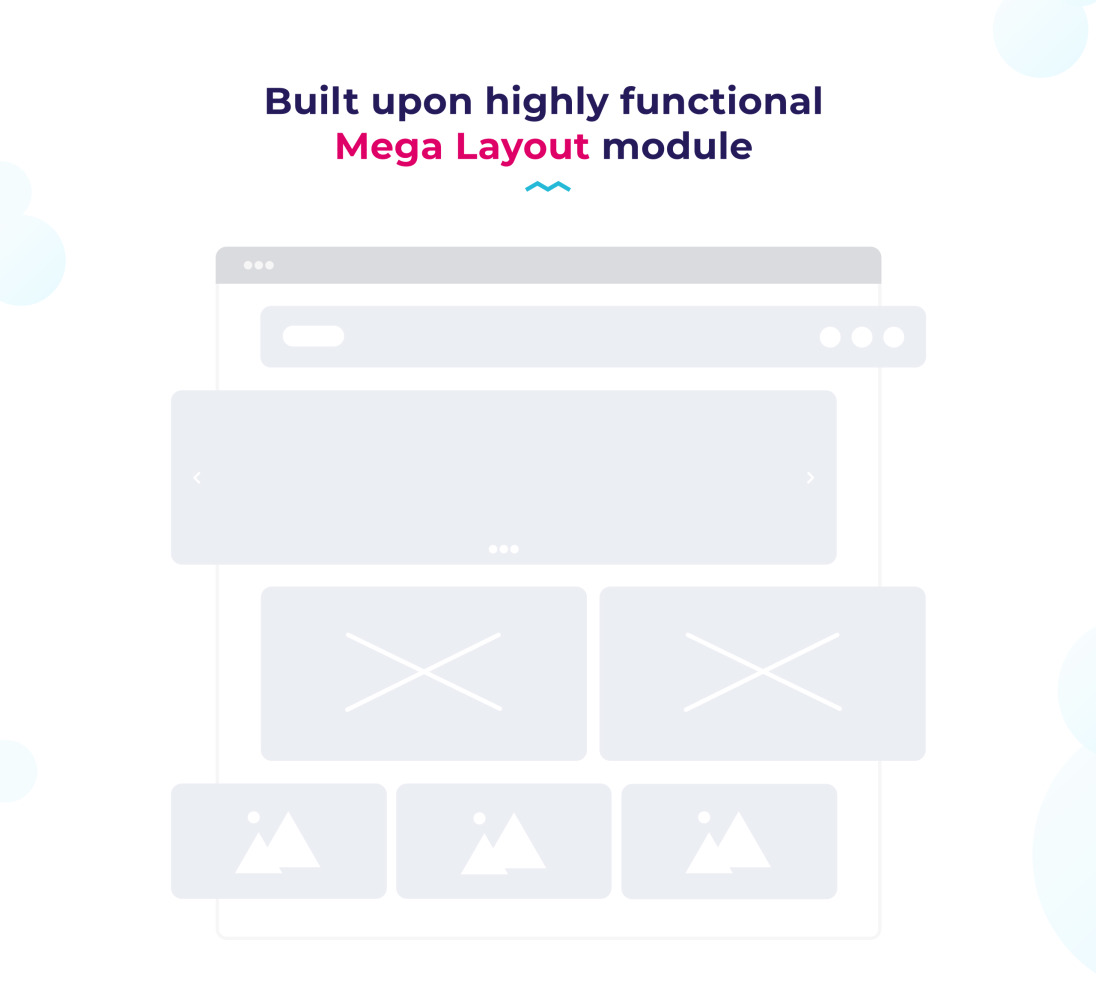 Built upon highly functional Mega Layout module